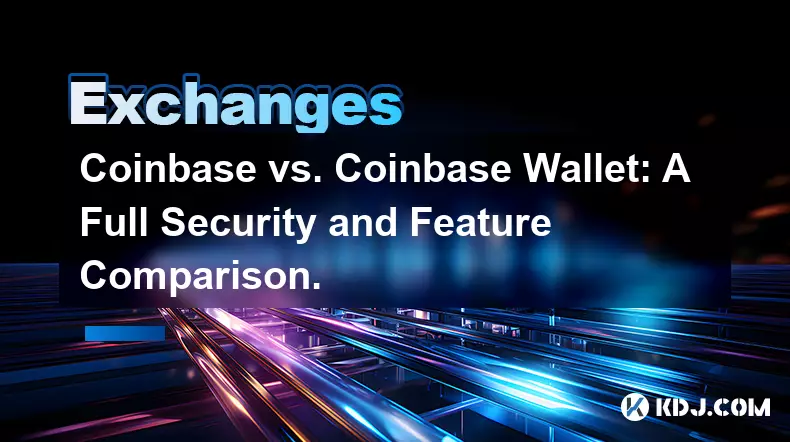 Exchanges

Coinbase vs. Coinbase Wallet: A Full Security and Feature Comparison.

KDJ.COM